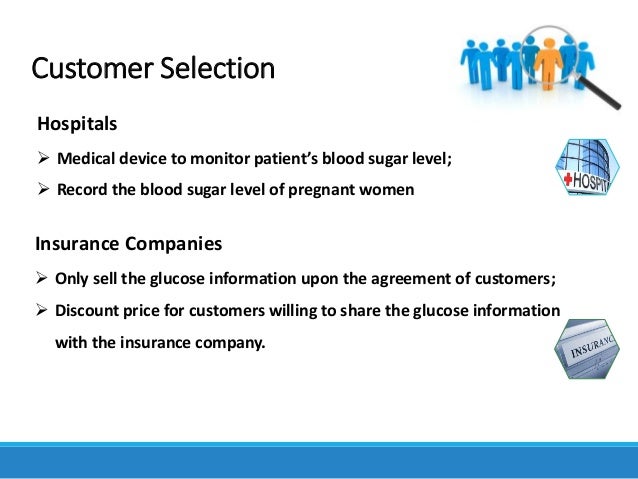 Customer Selection

Hospitals

➢ Medical device to monitor patient's blood sugar level;

➢ Record the blood sugar level of pregnant women

HOSPIT

Insurance Companies

➢ Only sell the glucose information upon the agreement of customers;

➢ Discount price for customers willing to share the glucose information with the insurance company.

INSURANC